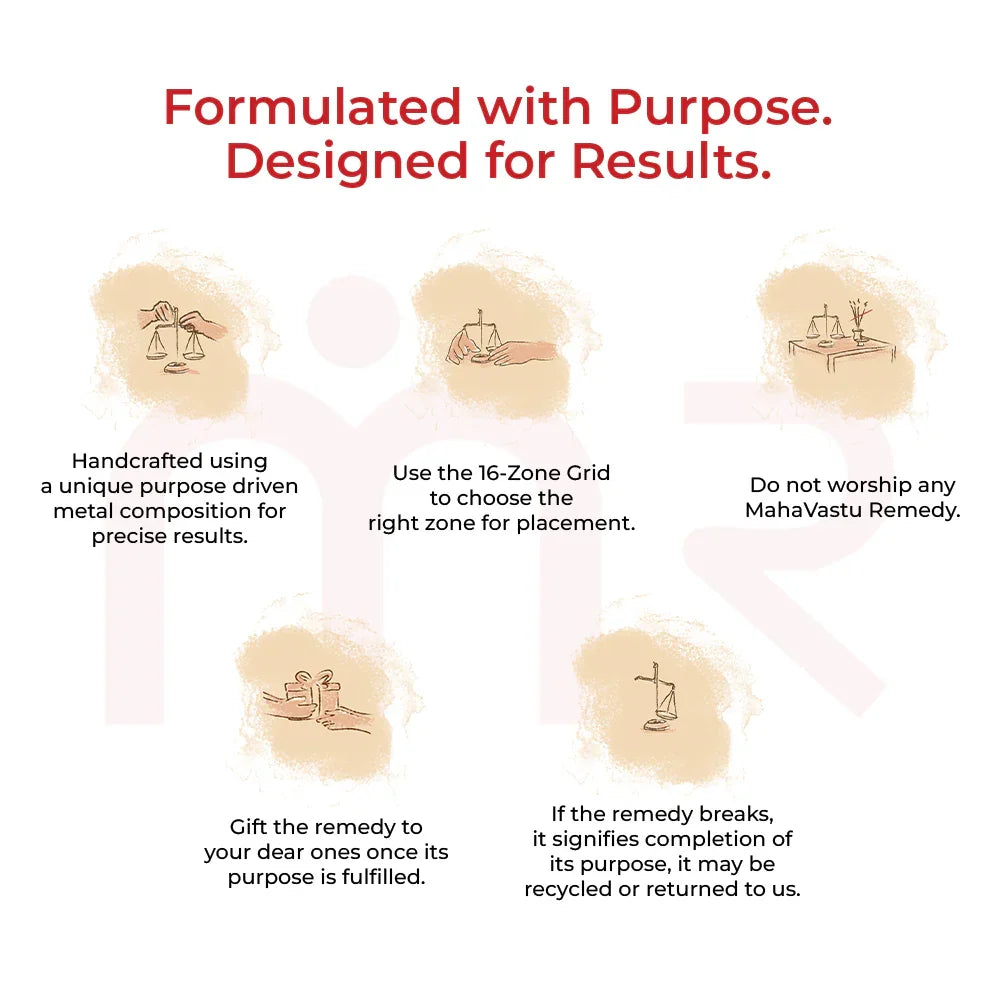 Formulated with Purpose.
Designed for Results.

Handcrafted using a unique purpose driven metal composition for precise results.

Use the 16-Zone Grid to choose the right zone for placement.

Do not worship any MahaVastu Remedy.

Gift the remedy to your dear ones once its purpose is fulfilled.

If the remedy breaks, it signifies completion of its purpose, it may be recycled or returned to us.